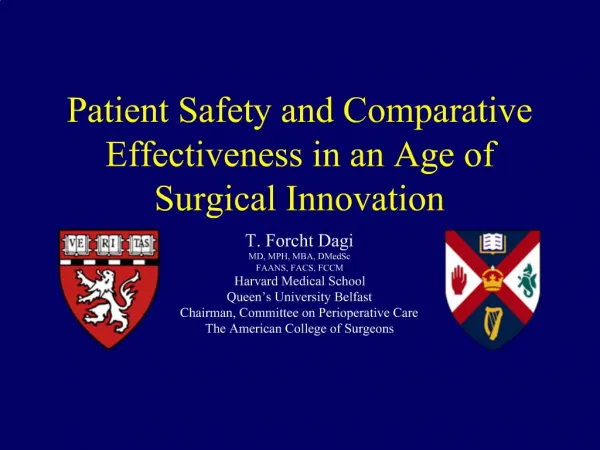 Patient Safety and Comparative Effectiveness in an Age of Surgical Innovation

VE RI TAS

T. Forcht Dagi
MD, MPH, MBA, DMedSc
FAANS, FACS, FCCM
Harvard Medical School
Queen's University Belfast
Chairman, Committee on Perioperative Care
The American College of Surgeons